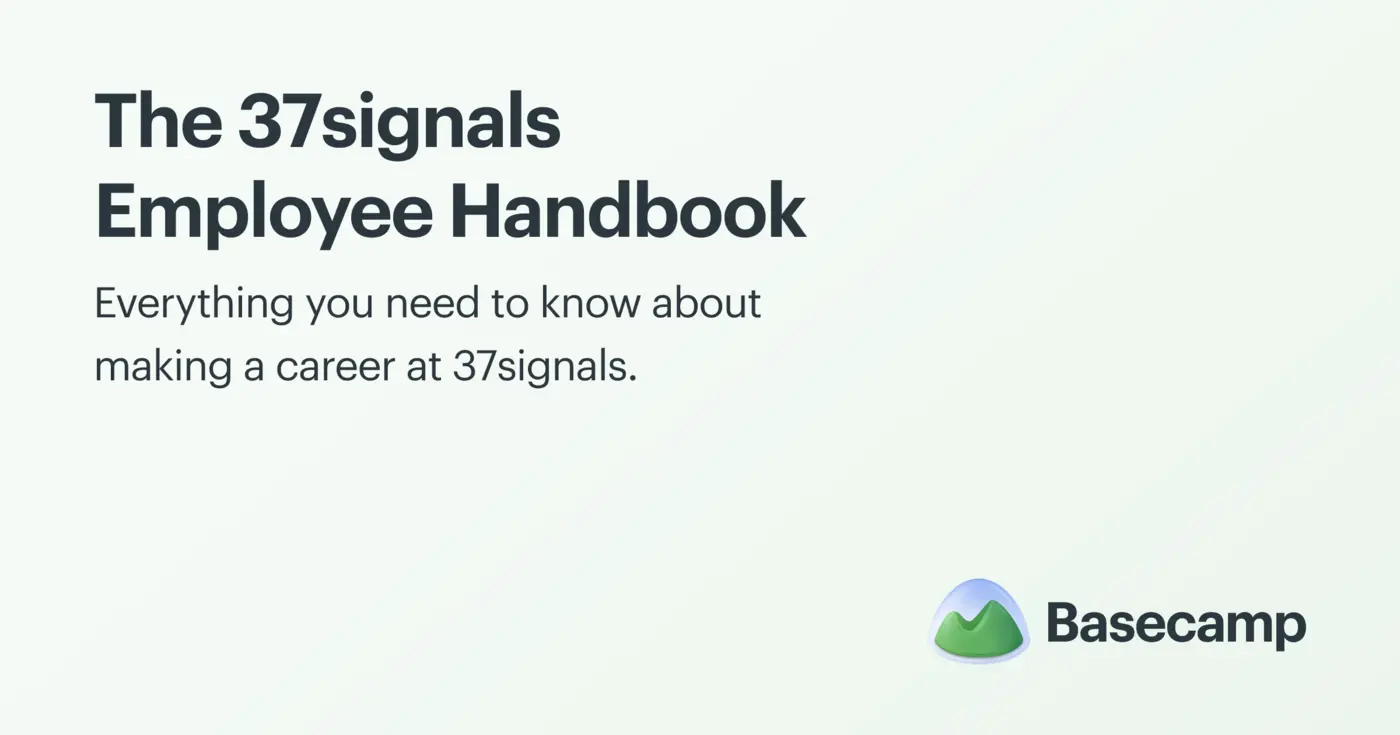 The 37signals Employee Handbook

Everything you need to know about making a career at 37signals.

Basecamp